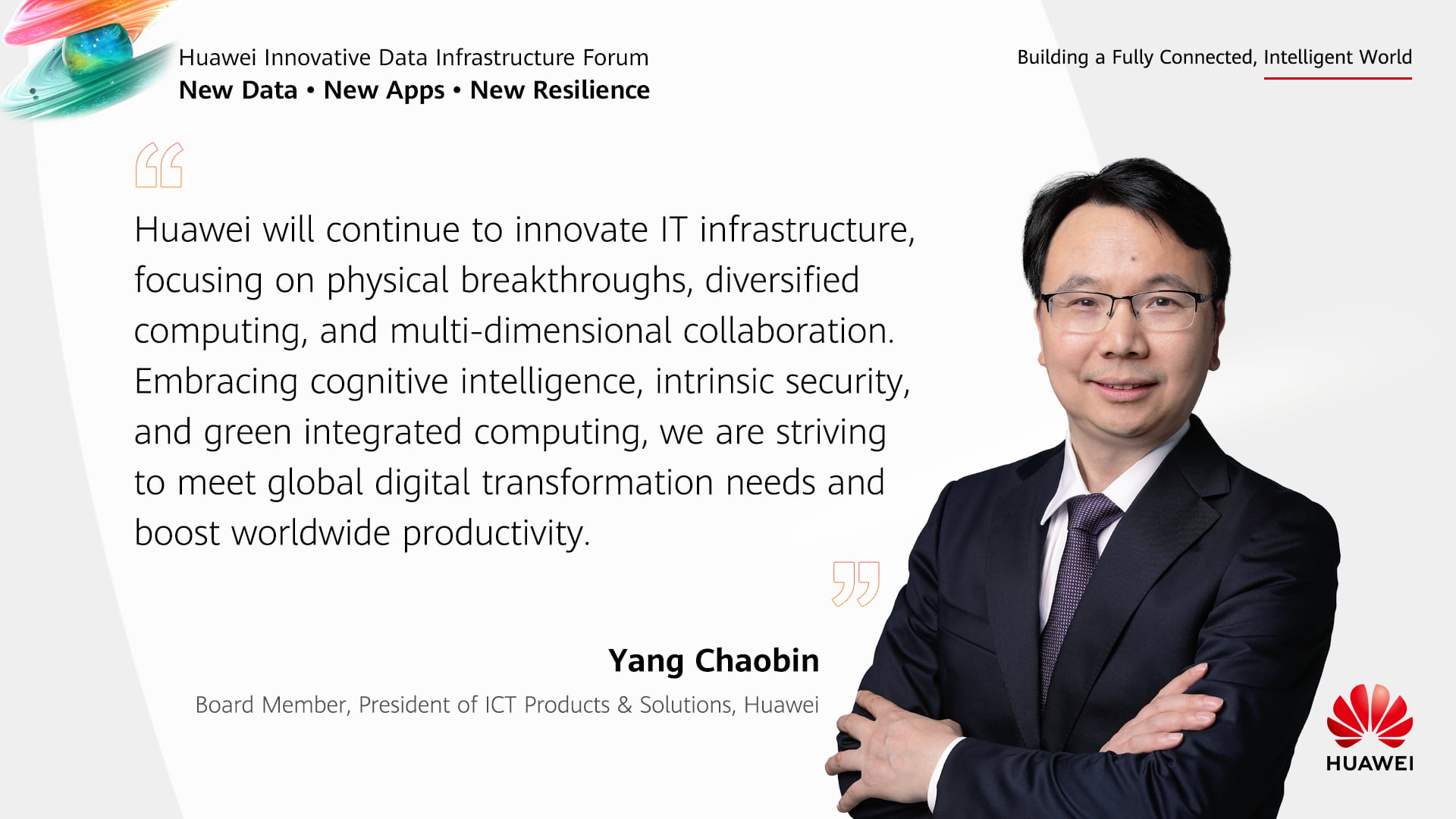 Huawei Innovative Data Infrastructure Forum
New Data • New Apps • New Resilience

Building a Fully Connected, Intelligent World

Huawei will continue to innovate IT infrastructure, focusing on physical breakthroughs, diversified computing, and multi-dimensional collaboration. Embracing cognitive intelligence, intrinsic security, and green integrated computing, we are striving to meet global digital transformation needs and boost worldwide productivity.

Yang Chaobin

Board Member, President of ICT Products & Solutions, Huawei

HUAWEI